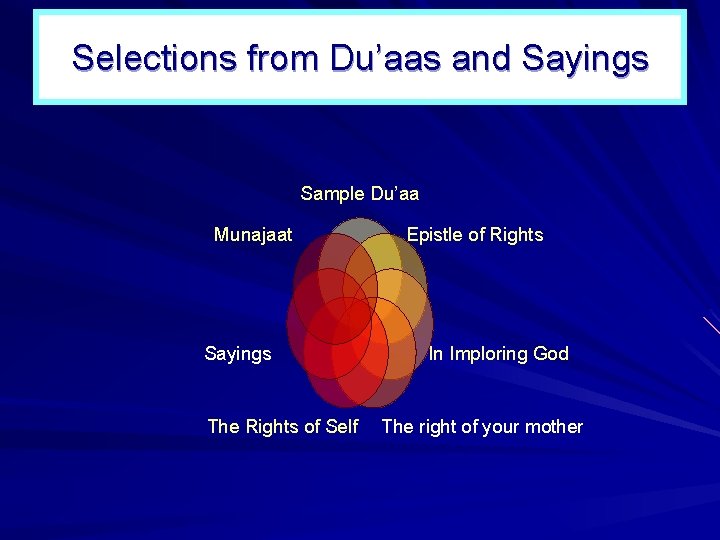 Selections from Du'aas and Sayings

Sample Du'aa

Munajaat

Epistle of Rights

Sayings

In Imploring God

The Rights of Self

The right of your mother